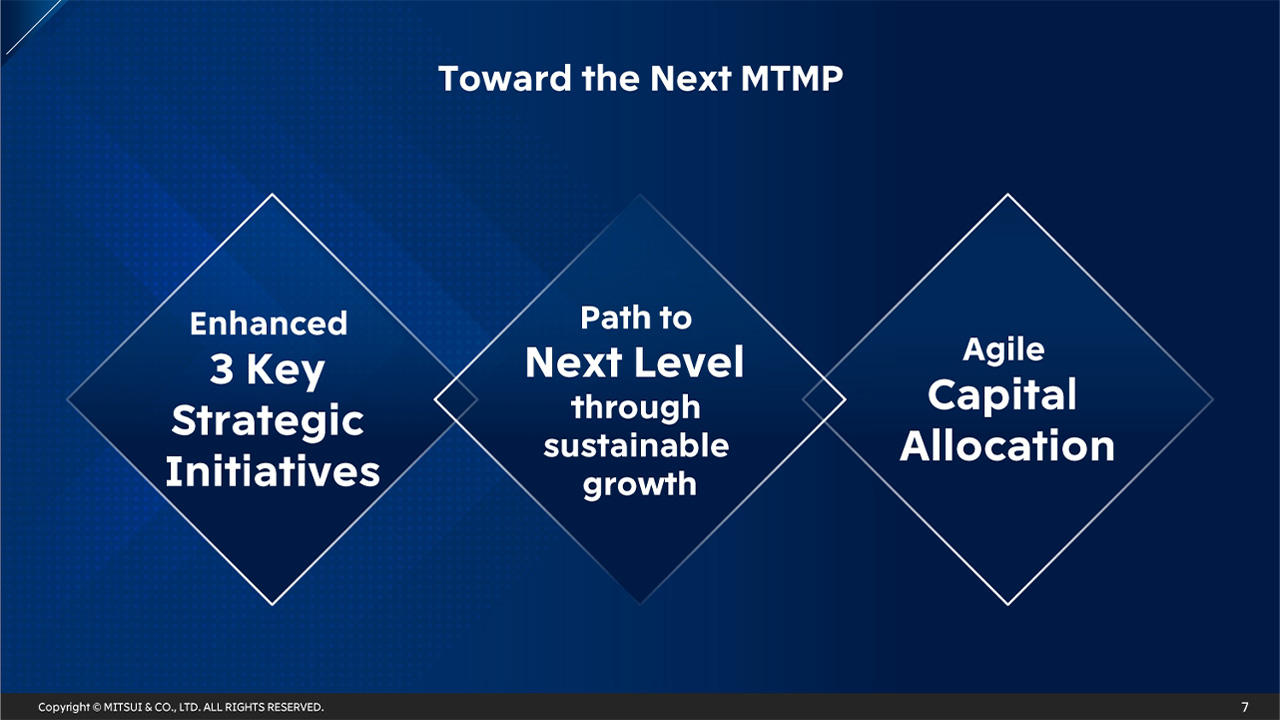 Toward the Next MTMP

Enhanced
3 Key Strategic Initiatives

Path to
Next Level
through sustainable growth

Agile
Capital Allocation

Copyright © MITSUI & CO., LTD. ALL RIGHTS RESERVED.

7